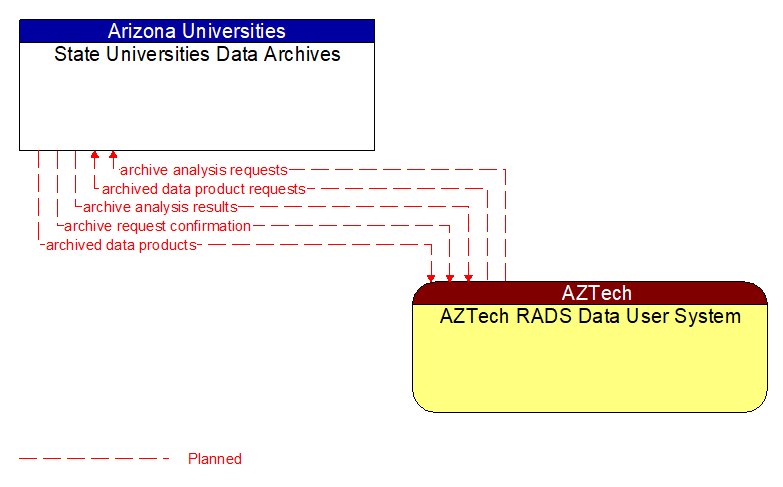 Arizona Universities
State Universities Data Archives

archive analysis requests
archived data product requests
archive analysis results
archive request confirmation
archived data products

AZTech
AZTech RADS Data User System

Planned